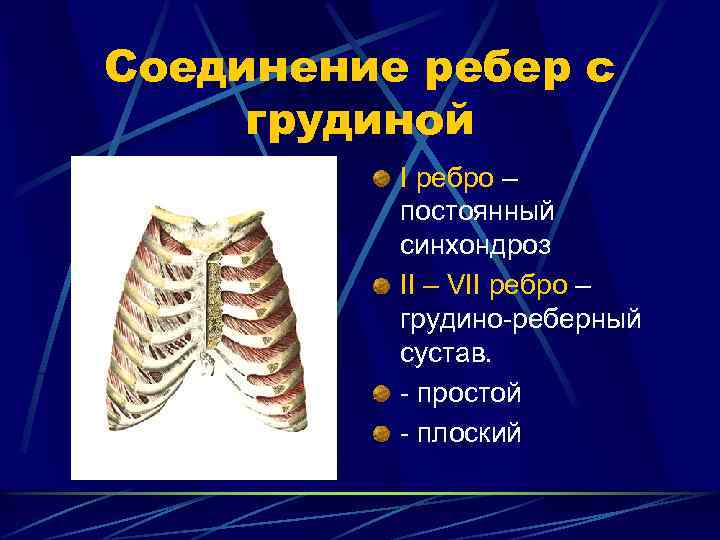 Соединение ребер с грудиной

I ребро – постоянный синхондроз

II – VII ребро – грудино-реберный сустав.

- простой

- плоский